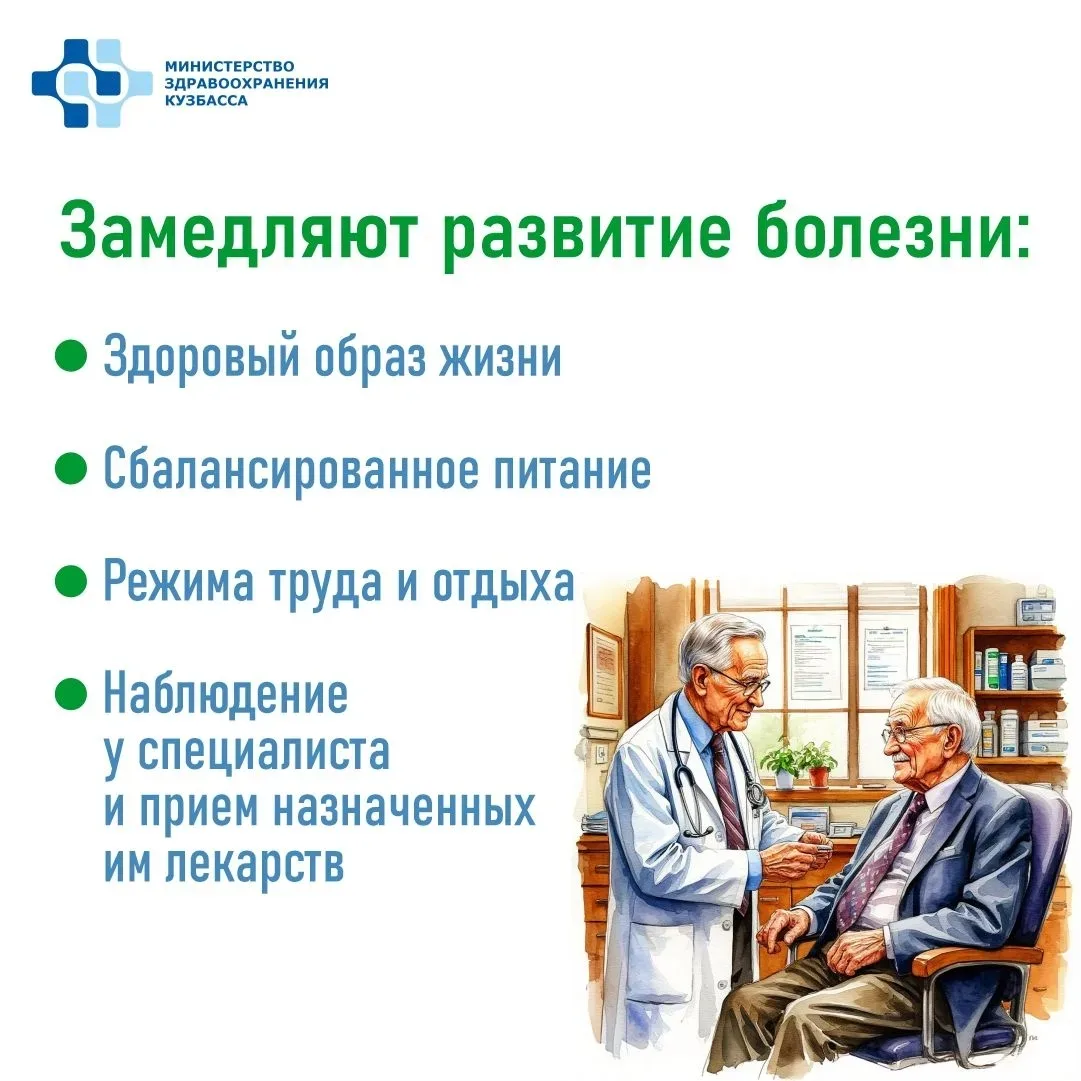 МИНИСТЕРСТВО
ЗДРАВООХРАНЕНИЯ
КУЗБАССА

Замедляют развитие болезни:

• Здоровый образ жизни

• Сбалансированное питание

• Режима труда и отдыха

• Наблюдение у специалиста и прием назначенных им лекарств